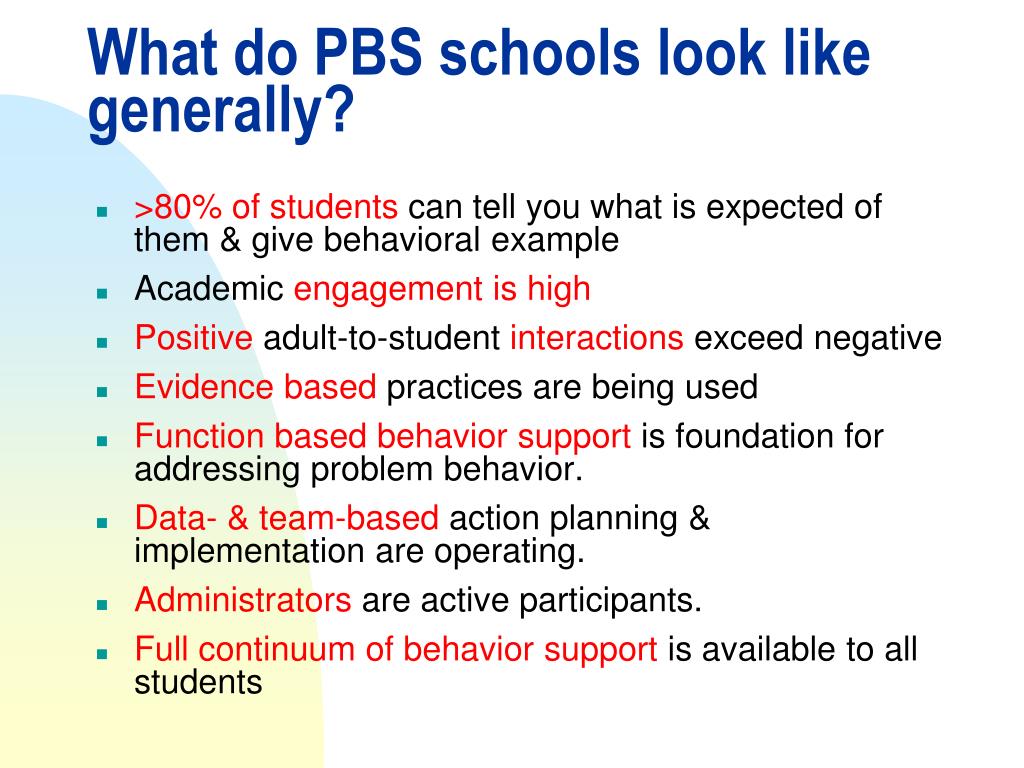 What do PBS schools look like generally?

- >80% of students can tell you what is expected of them & give behavioral example
- Academic engagement is high
- Positive adult-to-student interactions exceed negative
- Evidence based practices are being used
- Function based behavior support is foundation for addressing problem behavior.
- Data- & team-based action planning & implementation are operating.
- Administrators are active participants.
- Full continuum of behavior support is available to all students